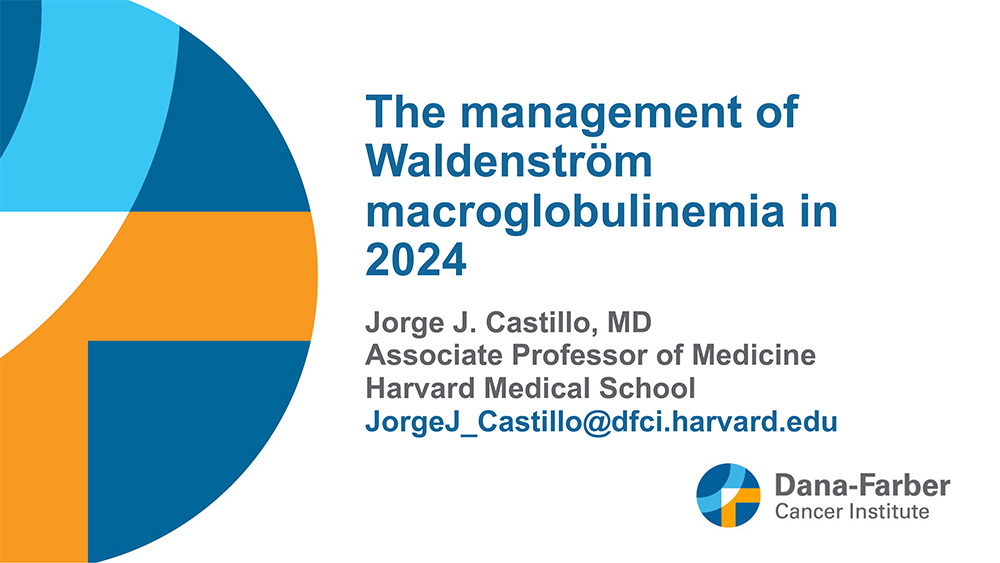 The management of Waldenström macroglobulinemia in 2024

Jorge J. Castillo, MD
Associate Professor of Medicine
Harvard Medical School
JorgeJ_Castillo@dfci.harvard.edu

Dana-Farber
Cancer Institute